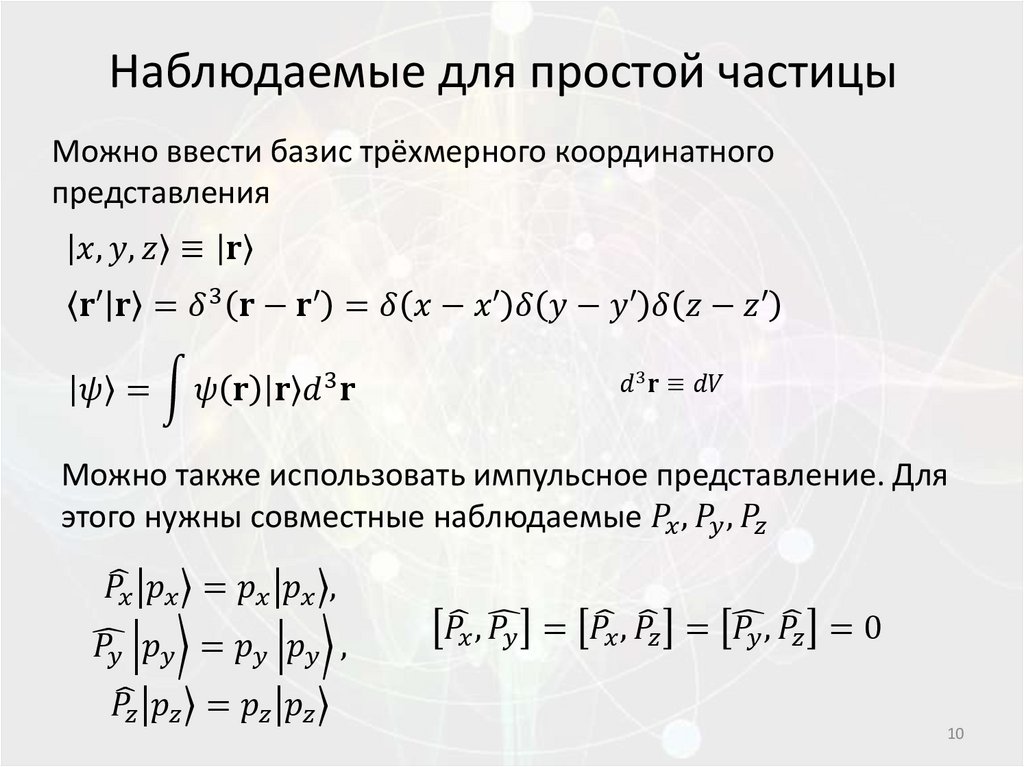 Наблюдаемые для простой частицы

Можно ввести базис трёхмерного координатного представления

$|x, y, z\rangle \equiv |\mathbf{r}\rangle$

$\langle \mathbf{r}'|\mathbf{r}\rangle = \delta^3(\mathbf{r} - \mathbf{r}') = \delta(x - x')\delta(y - y')\delta(z - z')$

$|\psi\rangle = \int \psi(\mathbf{r})|\mathbf{r}\rangle d^3\mathbf{r}$

$d^3\mathbf{r} \equiv dV$

Можно также использовать импульсное представление. Для этого нужны совместные наблюдаемые $P_x, P_y, P_z$

$\widehat{P_x}|p_x\rangle = p_x|p_x\rangle,$
$\widehat{P_y}|p_y\rangle = p_y|p_y\rangle,$
$\widehat{P_z}|p_z\rangle = p_z|p_z\rangle$

$[\widehat{P_x}, \widehat{P_y}] = [\widehat{P_x}, \widehat{P_z}] = [\widehat{P_y}, \widehat{P_z}] = 0$

10